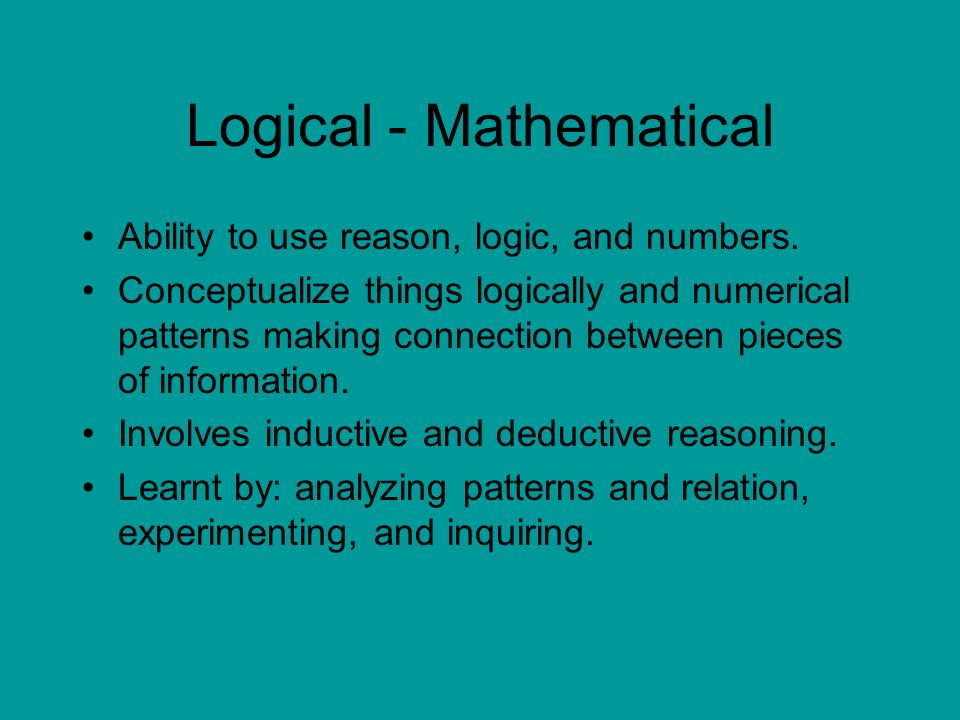 Logical - Mathematical

• Ability to use reason, logic, and numbers.
• Conceptualize things logically and numerical patterns making connection between pieces of information.
• Involves inductive and deductive reasoning.
• Learnt by: analyzing patterns and relation, experimenting, and inquiring.